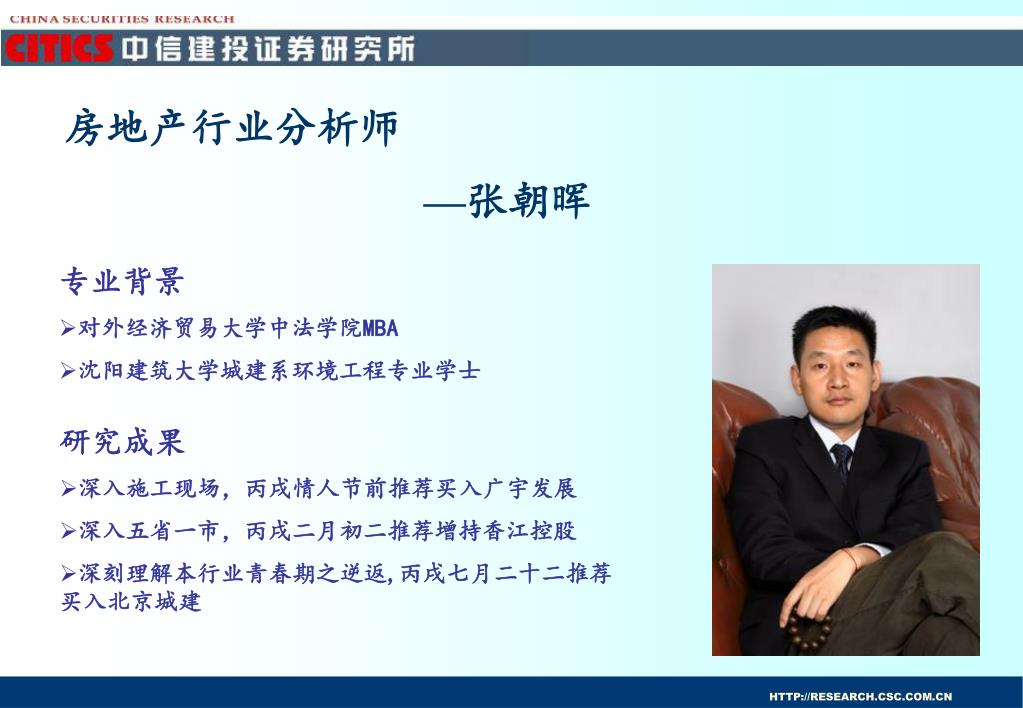 CHINA SECURITIES RESEARCH
CITICS 中信建投证券研究所

房地产行业分析师

—张朝晖

专业背景

➢对外经济贸易大学中法学院MBA

➢沈阳建筑大学城建系环境工程专业学士

研究成果

➢深入施工现场，丙戌情人节前推荐买入广宇发展

➢深入五省一市，丙戌二月初二推荐增持香江控股

➢深刻理解本行业青春期之逆返，丙戌七月二十二推荐买入北京城建

HTTP://RESEARCH.CSC.COM.CN